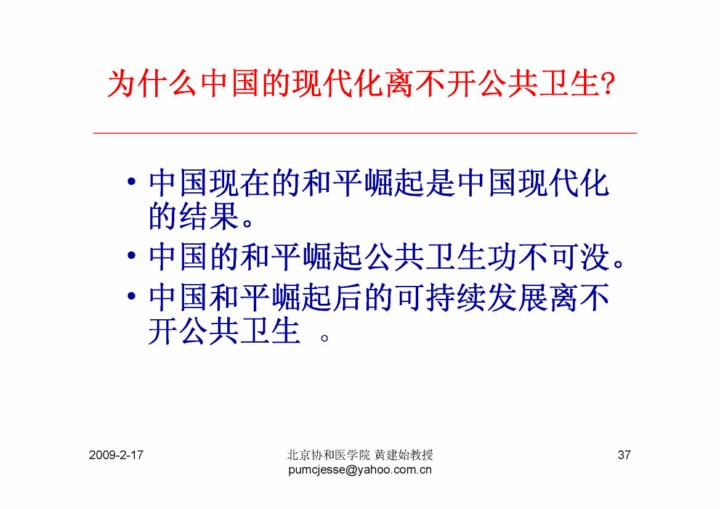 为什么中国的现代化离不开公共卫生?

• 中国现在的和平崛起是中国现代化的结果。
• 中国的和平崛起公共卫生功不可没。
• 中国和平崛起后的可持续发展离不开公共卫生 。

2009-2-17

北京协和医学院 黄建始教授
pumcjesse@yahoo.com.cn

37